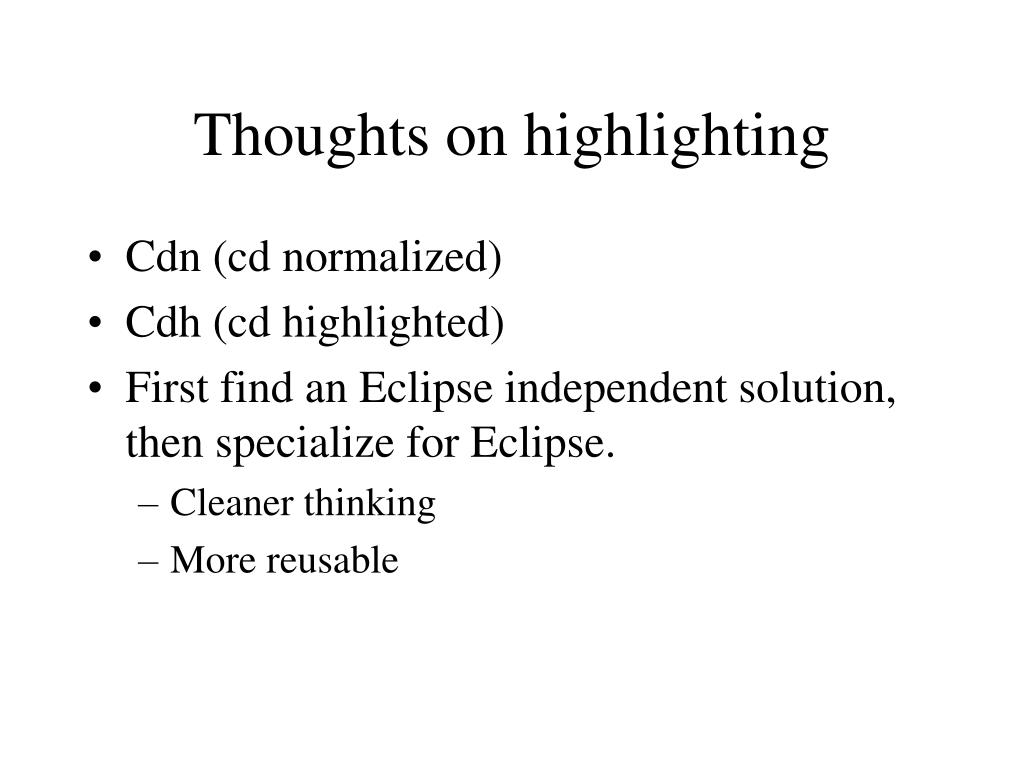 Thoughts on highlighting

• Cdn (cd normalized)
• Cdh (cd highlighted)
• First find an Eclipse independent solution, then specialize for Eclipse.
– Cleaner thinking
– More reusable